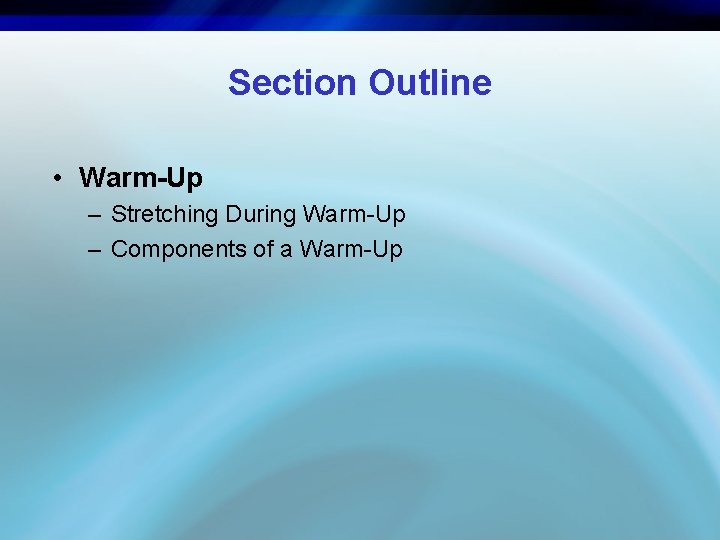 Section Outline

• Warm-Up
– Stretching During Warm-Up
– Components of a Warm-Up